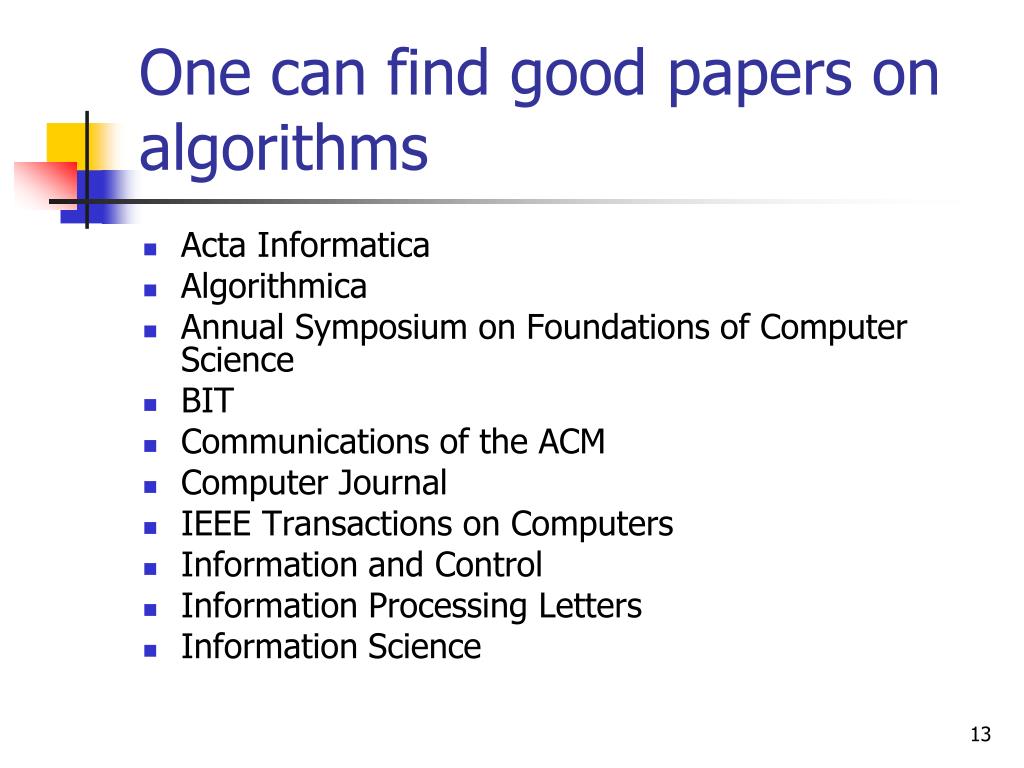 One can find good papers on algorithms

- Acta Informatica
- Algorithmica
- Annual Symposium on Foundations of Computer Science
- BIT
- Communications of the ACM
- Computer Journal
- IEEE Transactions on Computers
- Information and Control
- Information Processing Letters
- Information Science

13